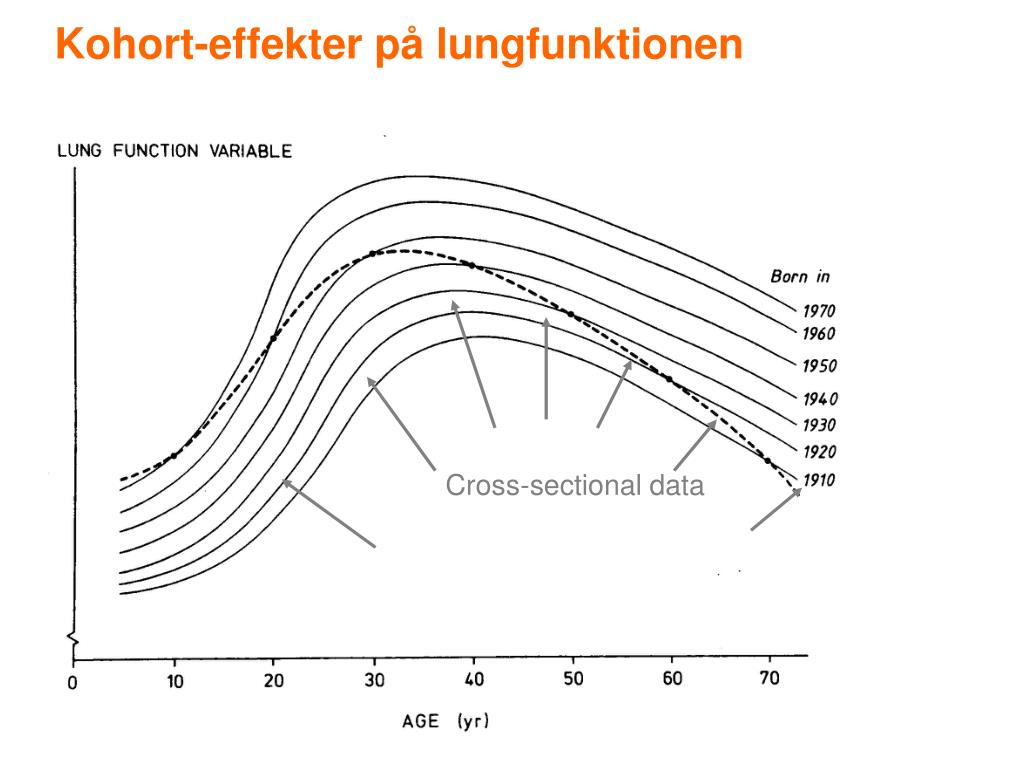 Kohort-effekter på lungfunktionen

LUNG FUNCTION VARIABLE

Born in
1970
1960
1950
1940
1930
1920
1910

Cross-sectional data

0
10
20
30
40
50
60
70

AGE (yr)